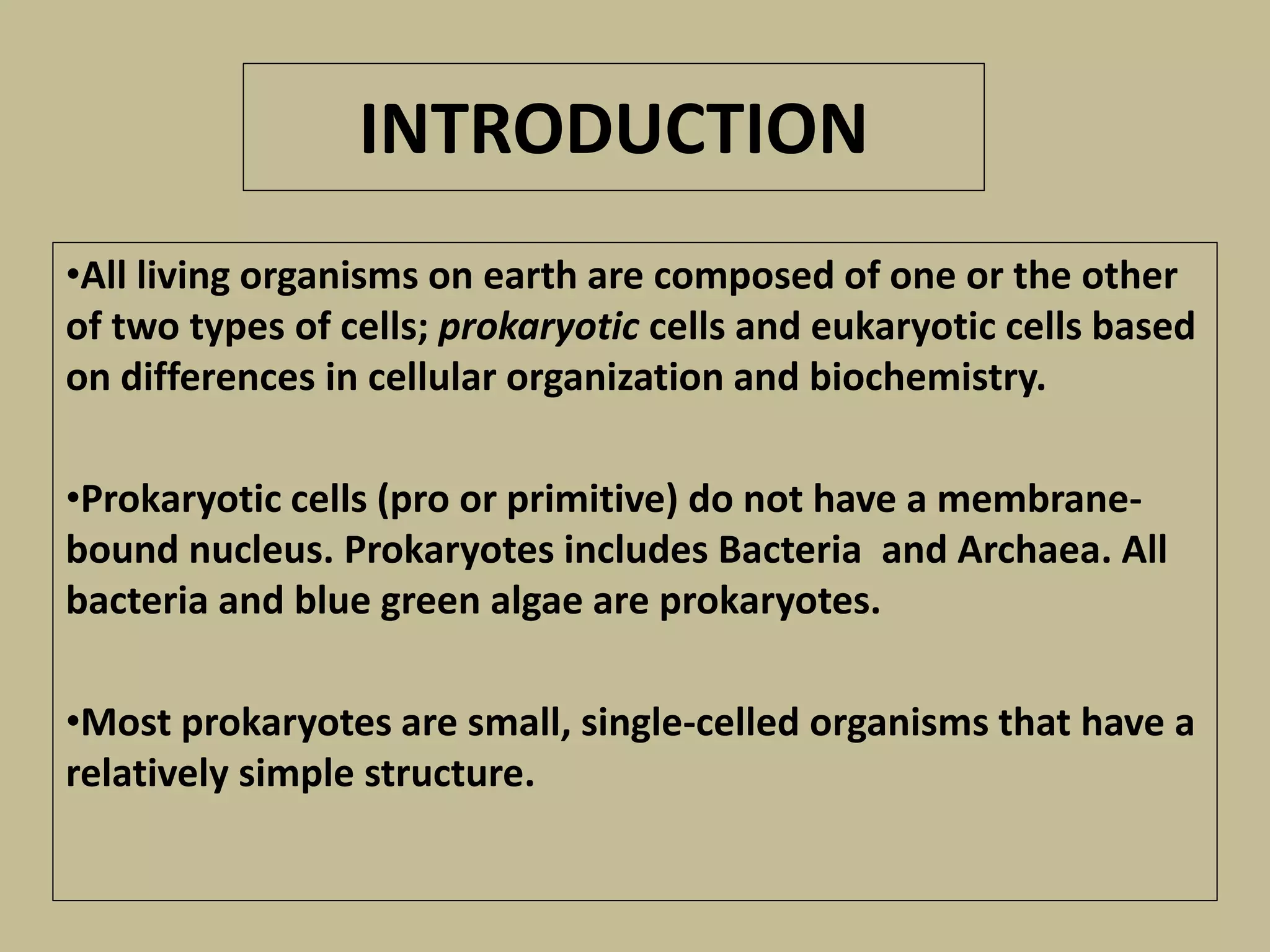 INTRODUCTION

•All living organisms on earth are composed of one or the other of two types of cells; prokaryotic cells and eukaryotic cells based on differences in cellular organization and biochemistry.

•Prokaryotic cells (pro or primitive) do not have a membrane-bound nucleus. Prokaryotes includes Bacteria  and Archaea. All bacteria and blue green algae are prokaryotes.

•Most prokaryotes are small, single-celled organisms that have a relatively simple structure.